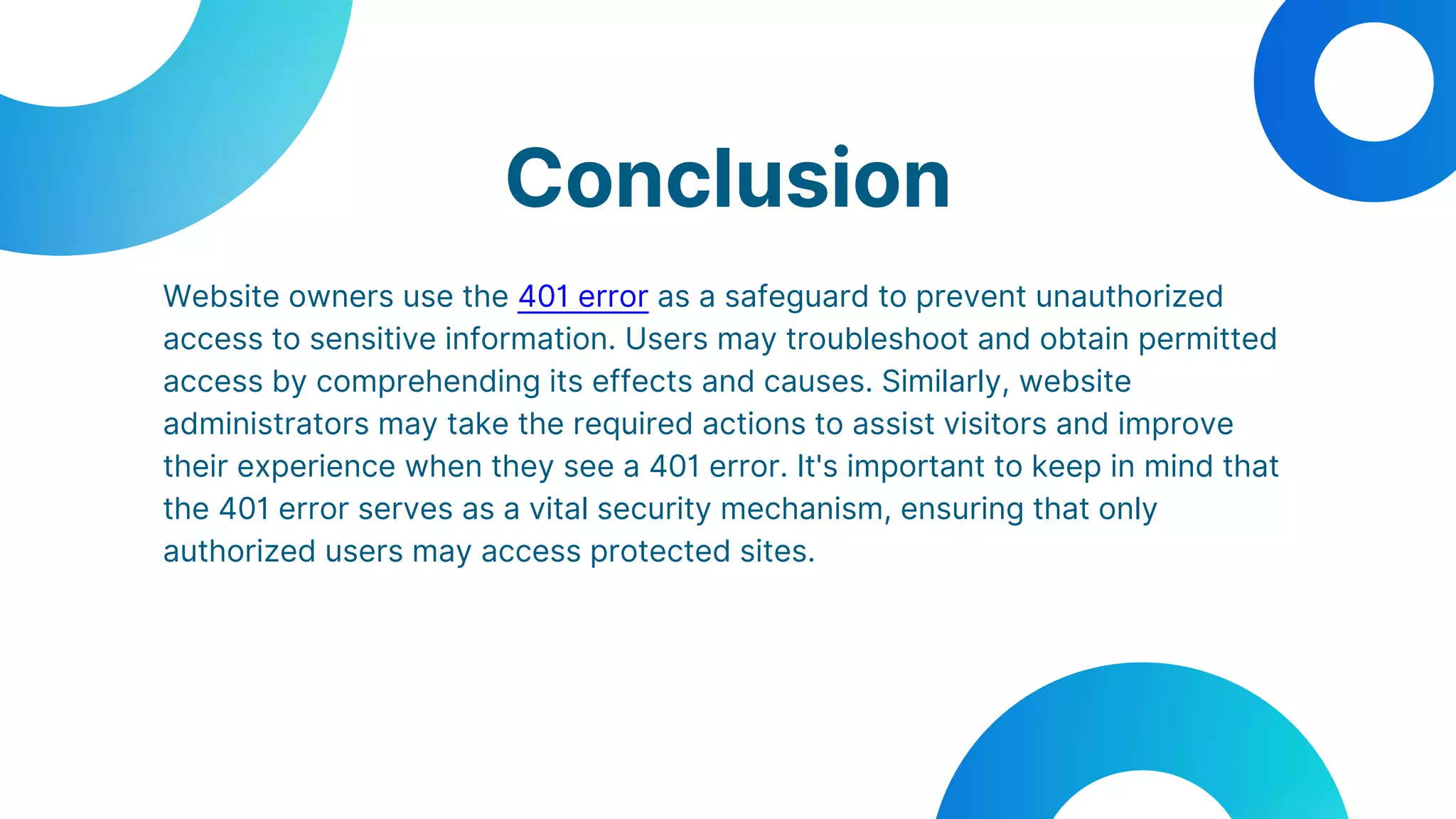 Conclusion

Website owners use the 401 error as a safeguard to prevent unauthorized access to sensitive information. Users may troubleshoot and obtain permitted access by comprehending its effects and causes. Similarly, website administrators may take the required actions to assist visitors and improve their experience when they see a 401 error. It's important to keep in mind that the 401 error serves as a vital security mechanism, ensuring that only authorized users may access protected sites.